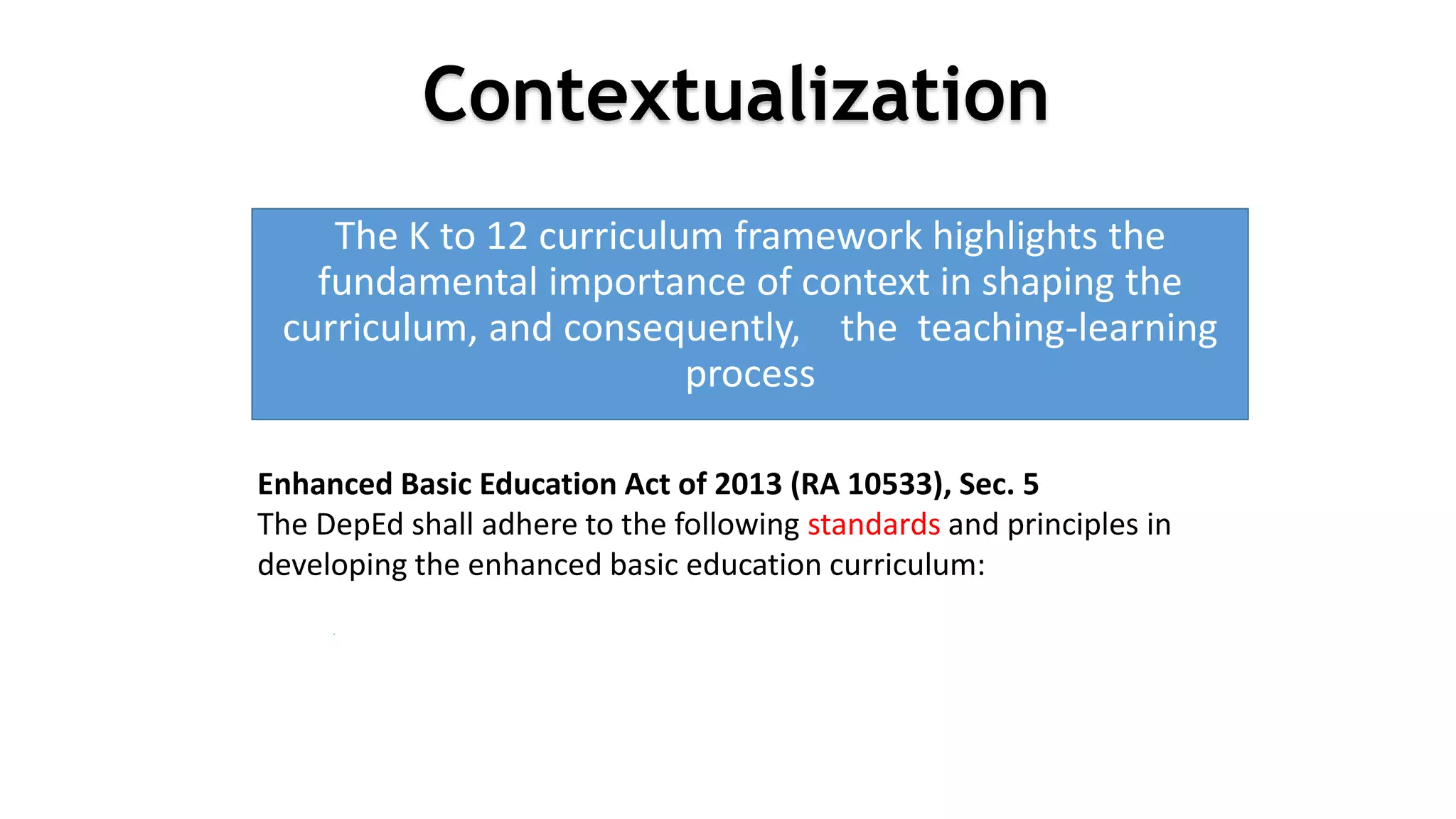 Contextualization

The K to 12 curriculum framework highlights the fundamental importance of context in shaping the curriculum, and consequently, the teaching-learning process

Enhanced Basic Education Act of 2013 (RA 10533), Sec. 5
The DepEd shall adhere to the following standards and principles in developing the enhanced basic education curriculum: